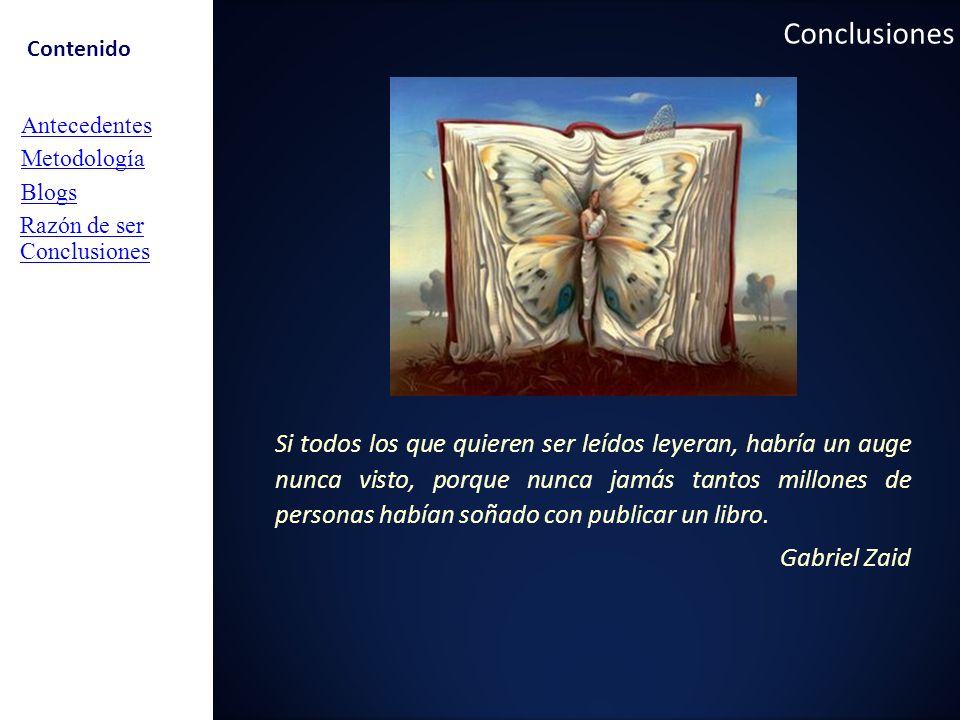 Contenido

Antecedentes
Metodología
Blogs
Razón de ser
Conclusiones

Conclusiones

Si todos los que quieren ser leídos leyeran, habría un auge nunca visto, porque nunca jamás tantos millones de personas habían soñado con publicar un libro.

Gabriel Zaid